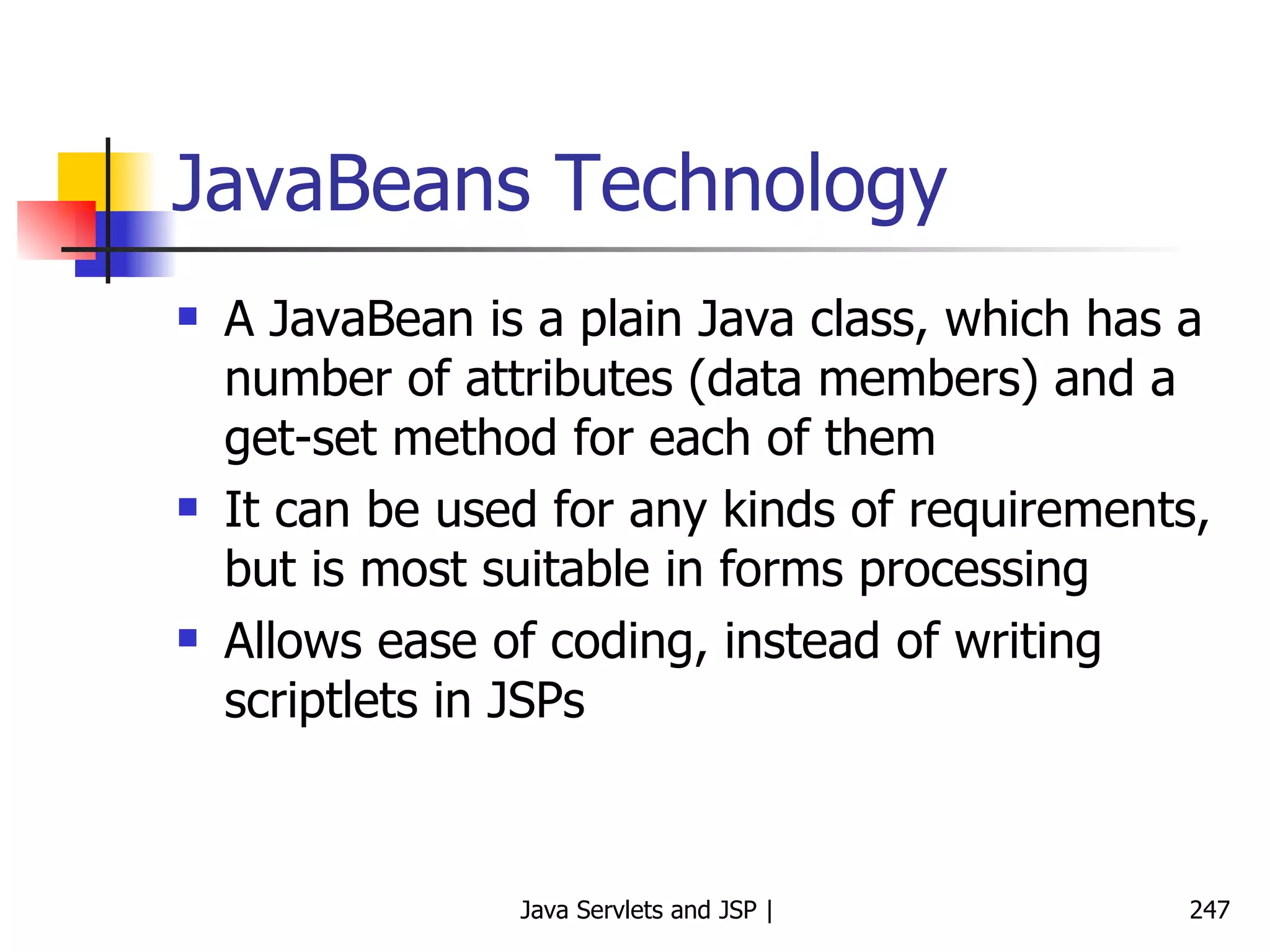 JavaBeans Technology

- A JavaBean is a plain Java class, which has a number of attributes (data members) and a get-set method for each of them
- It can be used for any kinds of requirements, but is most suitable in forms processing
- Allows ease of coding, instead of writing scriptlets in JSPs

Java Servlets and JSP |

247